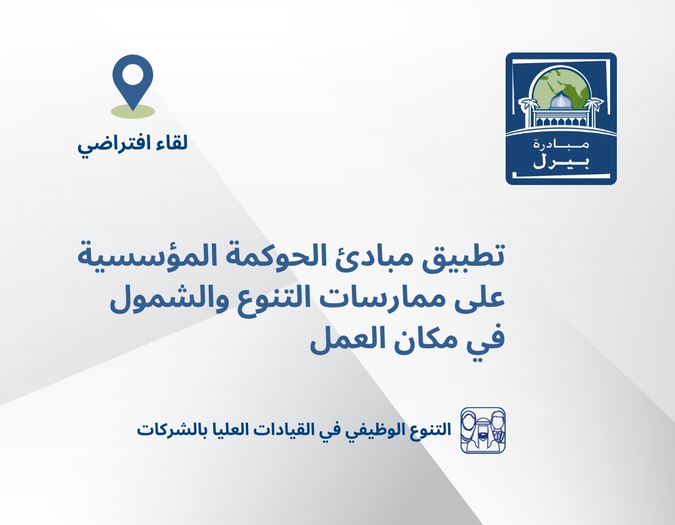 مبادرة
بيرل

لقاء افتراضي

تطبيق مبادئ الحوكمة المؤسسية على ممارسات التنوع والشمول في مكان العمل

التنوع الوظيفي في القيادات العليا بالشركات